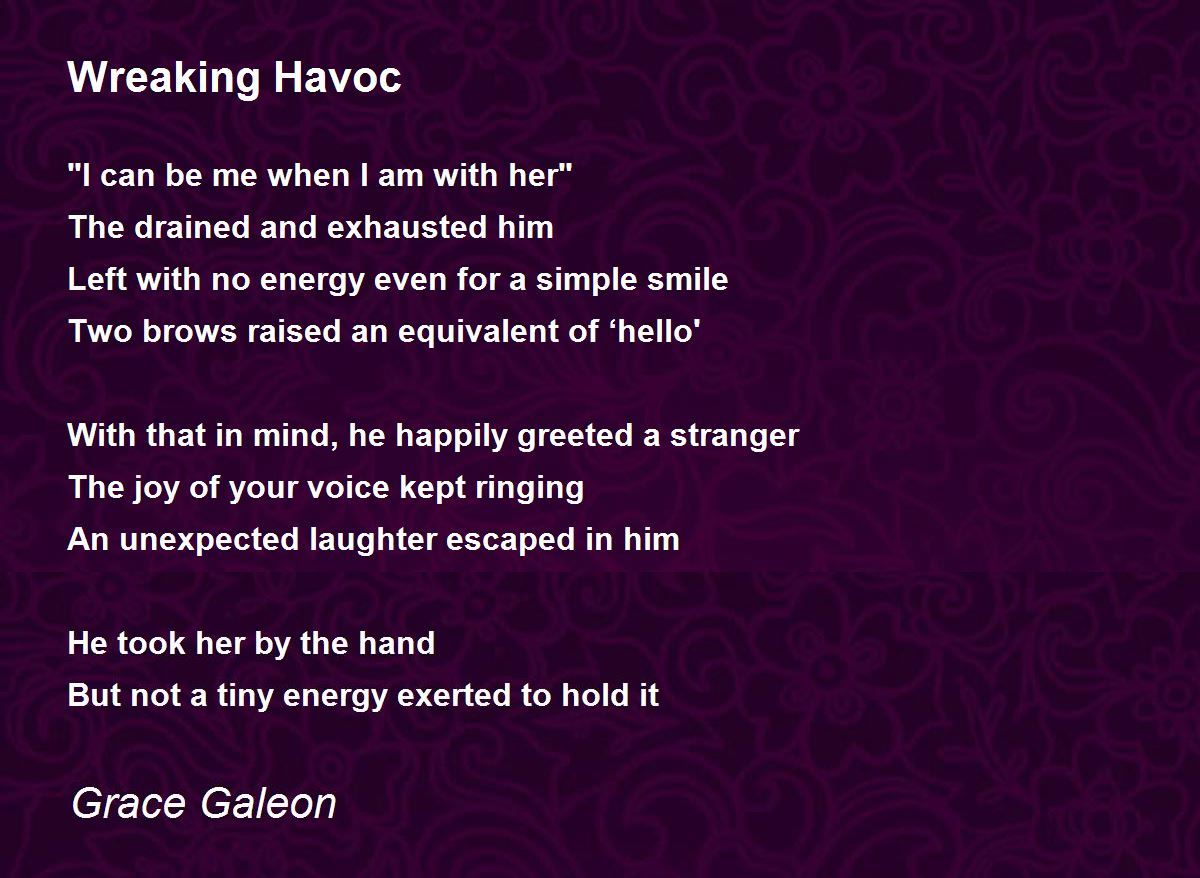 Wreaking Havoc

"I can be me when I am with her"
The drained and exhausted him
Left with no energy even for a simple smile
Two brows raised an equivalent of ‘hello'

With that in mind, he happily greeted a stranger
The joy of your voice kept ringing
An unexpected laughter escaped in him

He took her by the hand
But not a tiny energy exerted to hold it

Grace Galeon